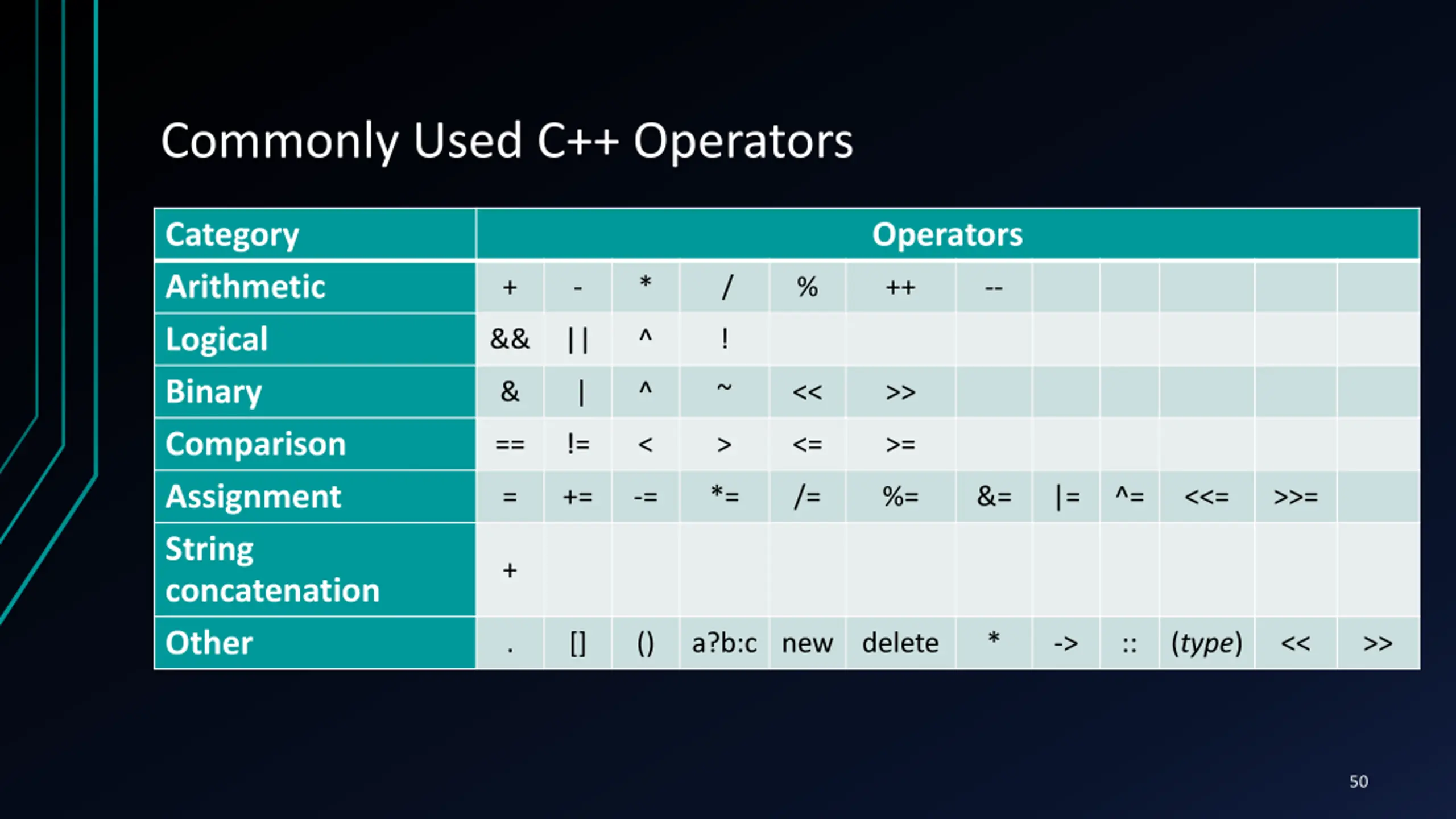 Commonly Used C++ Operators

| Category | Operators | | | | | | | | | | | |
|---|---|---|---|---|---|---|---|---|---|---|---|---|
| Arithmetic | + | - | * | / | % | ++ | -- | | | | | |
| Logical | && | \|\| | ^ | ! | | | | | | | | |
| Binary | & | \| | ^ | ~ | << | >> | | | | | | |
| Comparison | == | != | < | > | <= | >= | | | | | | |
| Assignment | = | += | -= | *= | /= | %= | &= | \|= | ^= | <<= | >>= | |
| String concatenation | + | | | | | | | | | | | |
| Other | . | [] | () | a?b:c | new | delete | * | -> | :: | (type) | << | >> |

50